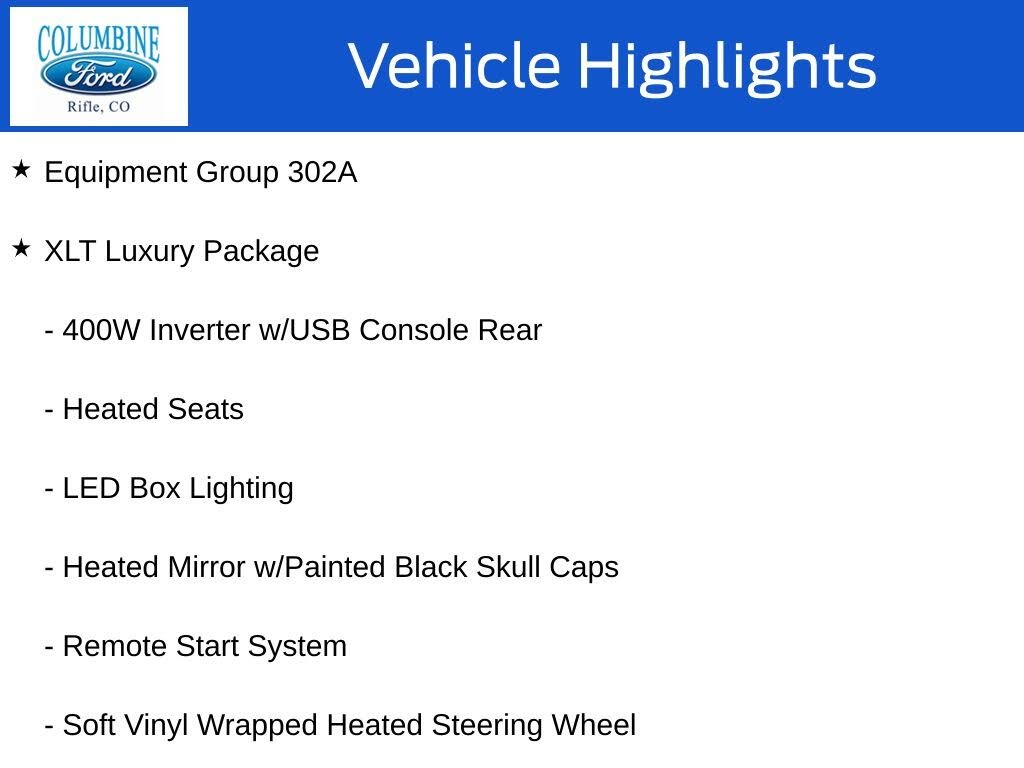 COLUMBINE
Ford
Rifle, CO

Vehicle Highlights

★ Equipment Group 302A

★ XLT Luxury Package

- 400W Inverter w/USB Console Rear

- Heated Seats

- LED Box Lighting

- Heated Mirror w/Painted Black Skull Caps

- Remote Start System

- Soft Vinyl Wrapped Heated Steering Wheel